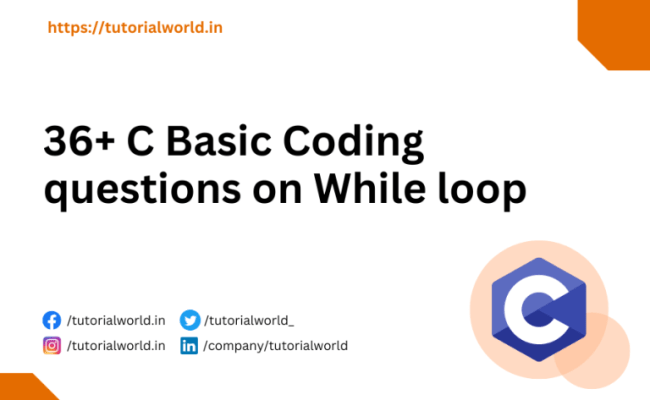 https://tutorialworld.in

36+ C Basic Coding questions on While loop

/tutorialworld.in /tutorialworld_
/tutorialworld.in /company/tutorialworld

C